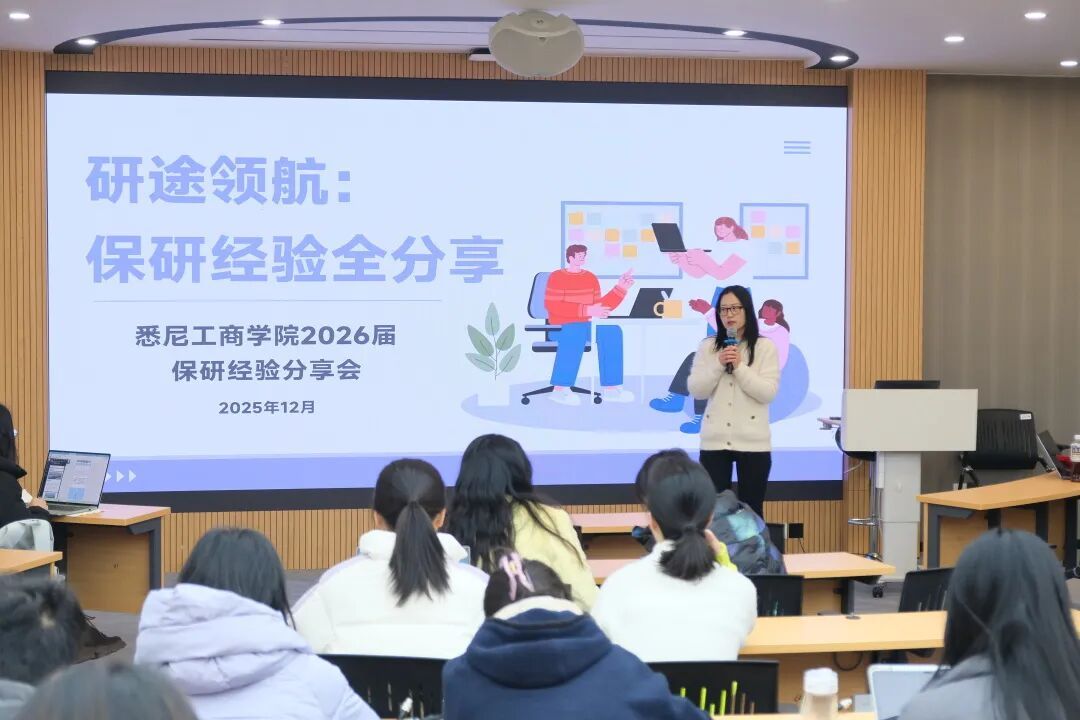 研途领航：
保研经验全分享

悉尼工商学院2026届
保研经验分享会

2025年12月